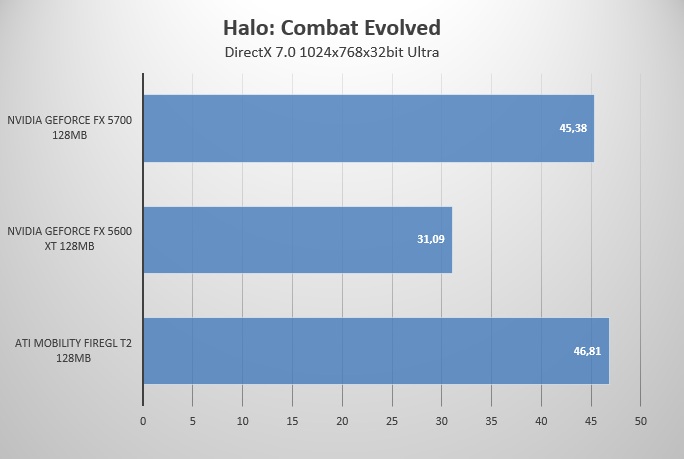 Halo: Combat Evolved
DirectX 7.0 1024x768x32bit Ultra

NVIDIA GEFORCE FX 5700 128MB
45,38

NVIDIA GEFORCE FX 5600 XT 128MB
31,09

ATI MOBILITY FIREGL T2 128MB
46,81

0 5 10 15 20 25 30 35 40 45 50